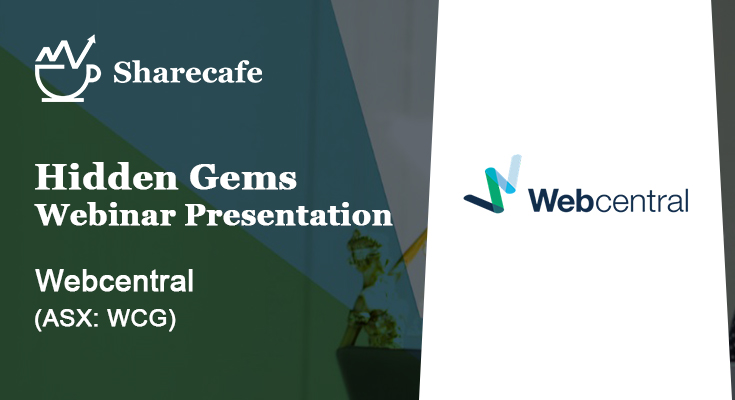 Sharecafe

Hidden Gems
Webinar Presentation

Webcentral
(ASX: WCG)

Webcentral